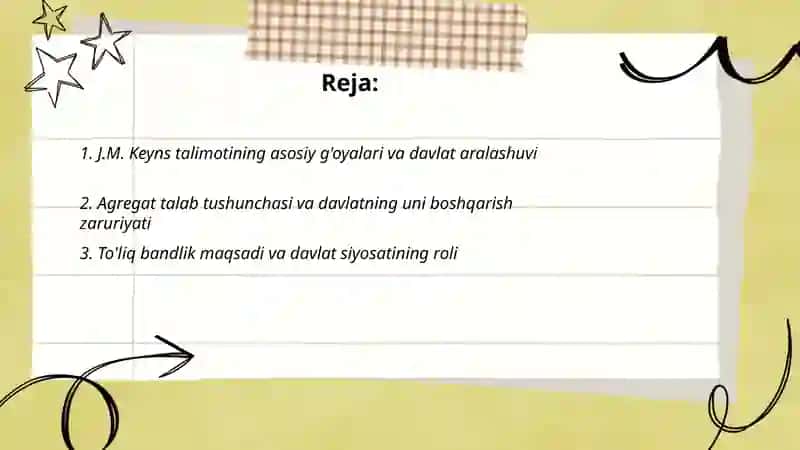 Reja:

1. J.M. Keyns talimotining asosiy g'oyalari va davlat aralashuvi

2. Agregat talab tushunchasi va davlatning uni boshqarish zaruriyati

3. To'liq bandlik maqsadi va davlat siyosatining roli